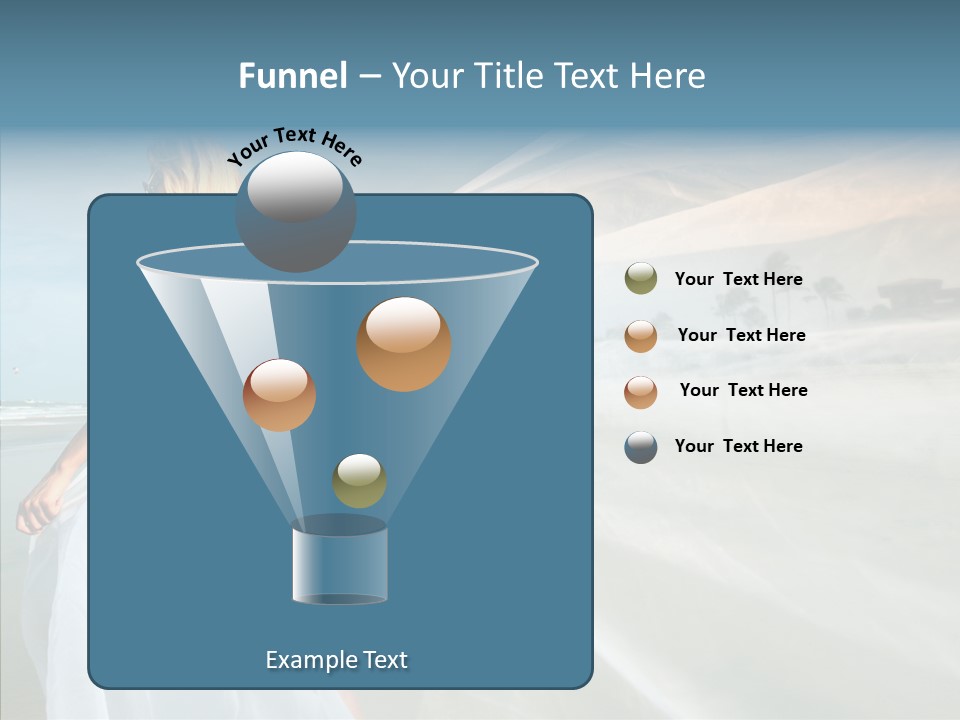 Funnel – Your Title Text Here

Your Text Here

Your Text Here

Your Text Here

Your Text Here

Your Text Here

Example Text